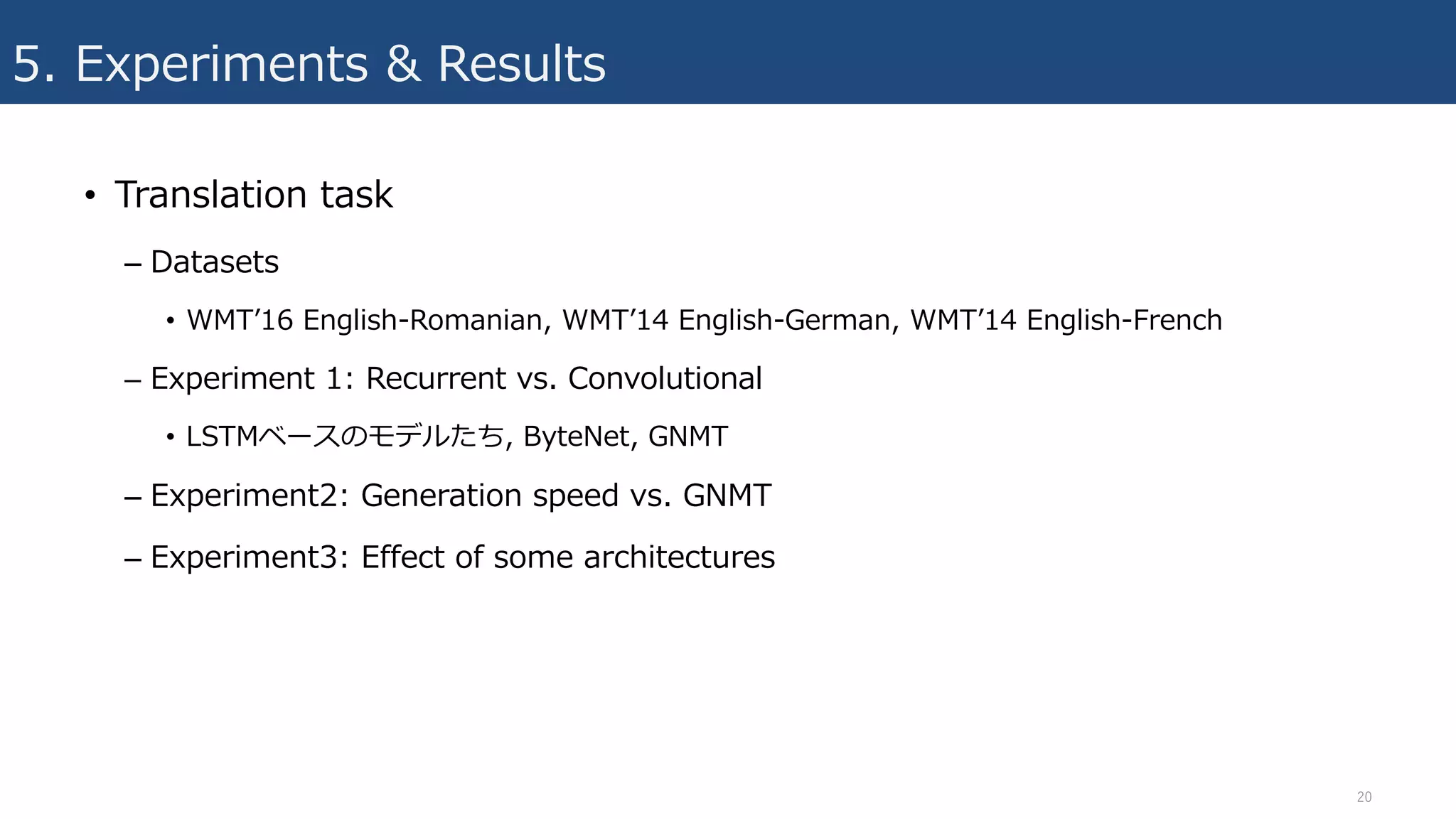 5. Experiments & Results

• Translation task

– Datasets

• WMT’16 English-Romanian, WMT’14 English-German, WMT’14 English-French

– Experiment 1: Recurrent vs. Convolutional

• LSTMベースのモデルたち, ByteNet, GNMT

– Experiment2: Generation speed vs. GNMT

– Experiment3: Effect of some architectures

20